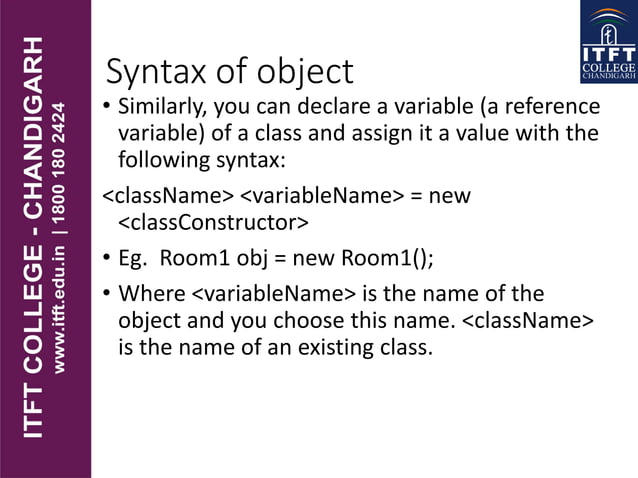 ITFT COLLEGE - CHANDIGARH
www.itft.edu.in | 1800 180 2424

ITFT COLLEGE CHANDIGARH

Syntax of object

• Similarly, you can declare a variable (a reference variable) of a class and assign it a value with the following syntax:

<className> <variableName> = new <classConstructor>

• Eg. Room1 obj = new Room1();

• Where <variableName> is the name of the object and you choose this name. <className> is the name of an existing class.